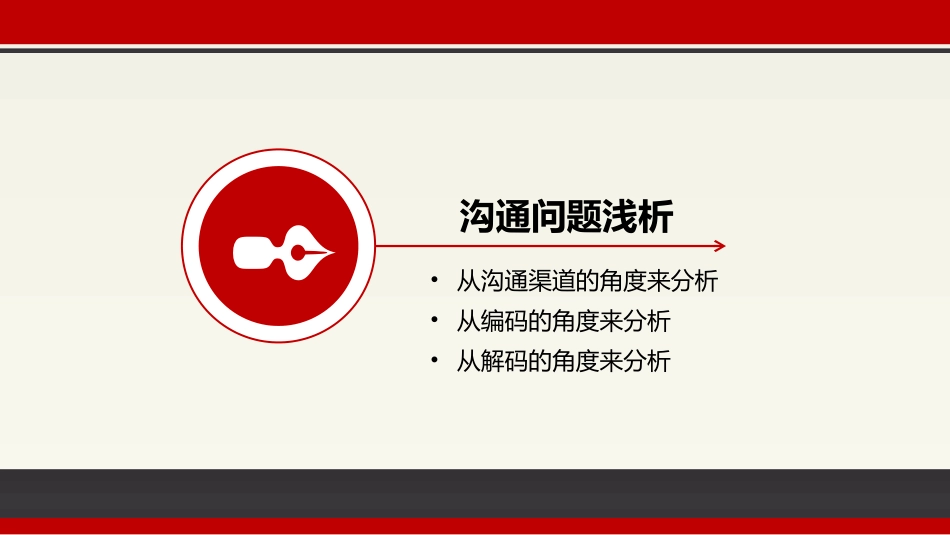 沟通问题浅析

• 从沟通渠道的角度来分析
• 从编码的角度来分析
• 从解码的角度来分析